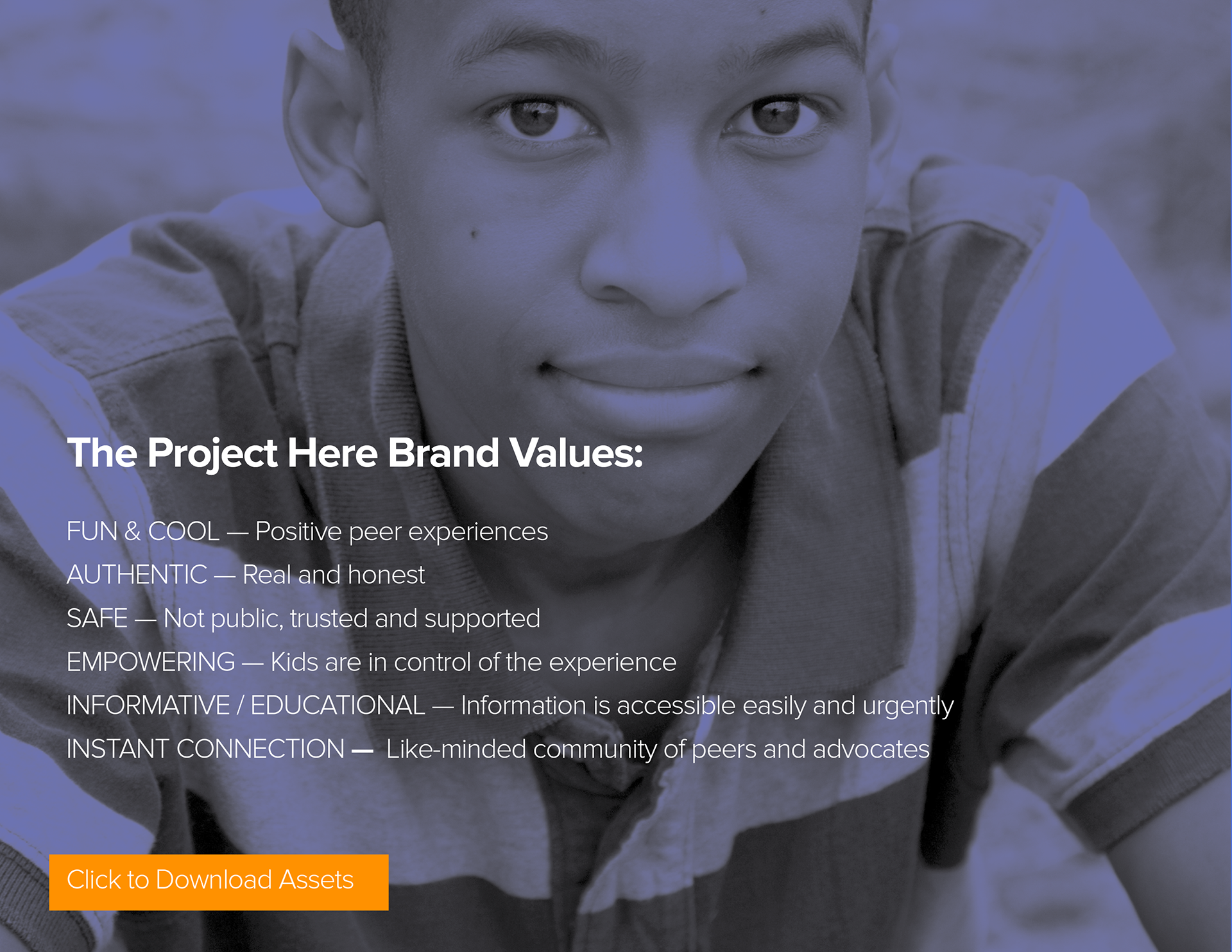 The Project Here Brand Values:

FUN & COOL — Positive peer experiences

AUTHENTIC — Real and honest

SAFE — Not public, trusted and supported

EMPOWERING — Kids are in control of the experience

INFORMATIVE / EDUCATIONAL — Information is accessible easily and urgently

INSTANT CONNECTION — Like-minded community of peers and advocates

Click to Download Assets